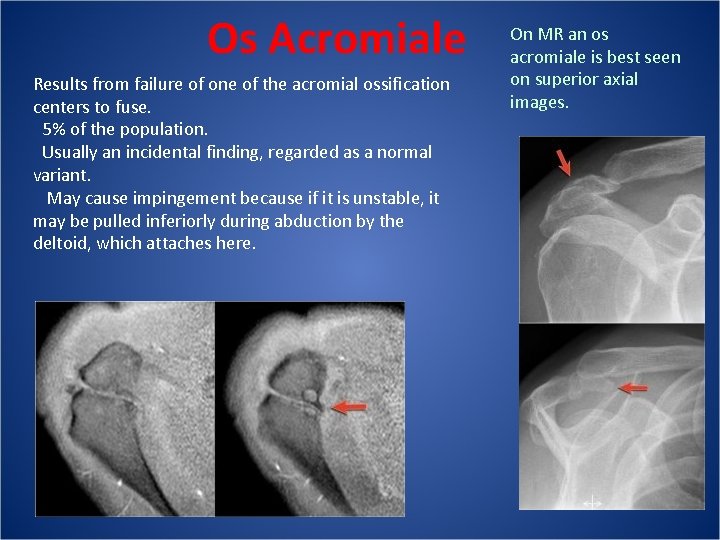 Os Acromiale

Results from failure of one of the acromial ossification centers to fuse.
5% of the population.
Usually an incidental finding, regarded as a normal variant.
May cause impingement because if it is unstable, it may be pulled inferiorly during abduction by the deltoid, which attaches here.

On MR an os acromiale is best seen on superior axial images.